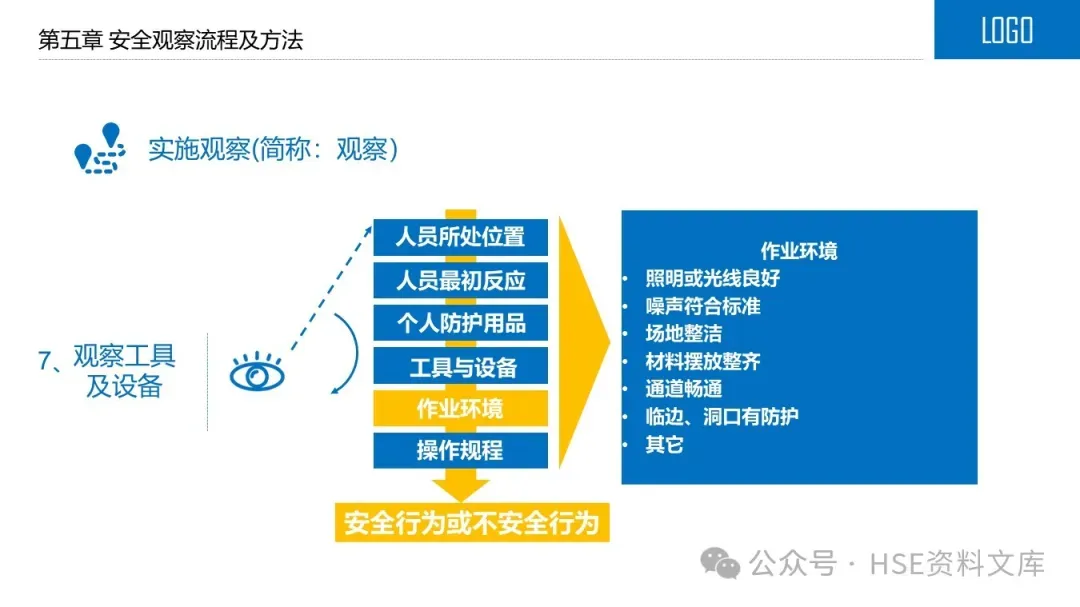 第五章 安全观察流程及方法

LOGO

实施观察(简称：观察)

7、观察工具及设备

人员所处位置
人员最初反应
个人防护用品
工具与设备
作业环境
操作规程

安全行为或不安全行为

作业环境
• 照明或光线良好
• 噪声符合标准
• 场地整洁
• 材料摆放整齐
• 通道畅通
• 临边、洞口有防护
• 其它

公众号 · HSE资料文库